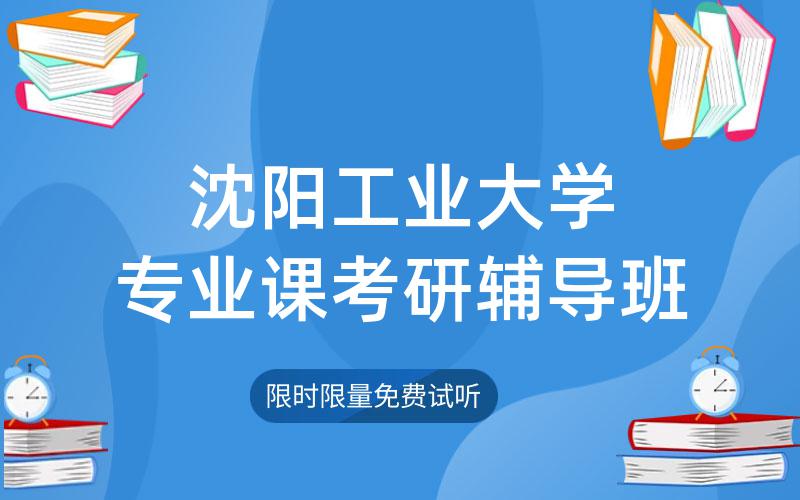 沈阳工业大学
专业课考研辅导班

限时限量免费试听